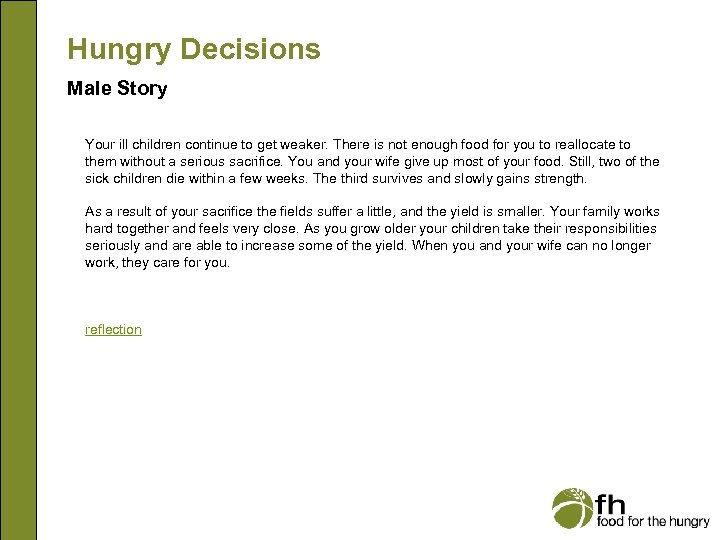 Hungry Decisions

Male Story

Your ill children continue to get weaker. There is not enough food for you to reallocate to them without a serious sacrifice. You and your wife give up most of your food. Still, two of the sick children die within a few weeks. The third survives and slowly gains strength.

As a result of your sacrifice the fields suffer a little, and the yield is smaller. Your family works hard together and feels very close. As you grow older your children take their responsibilities seriously and are able to increase some of the yield. When you and your wife can no longer work, they care for you.

reflection

fh
food for the hungry